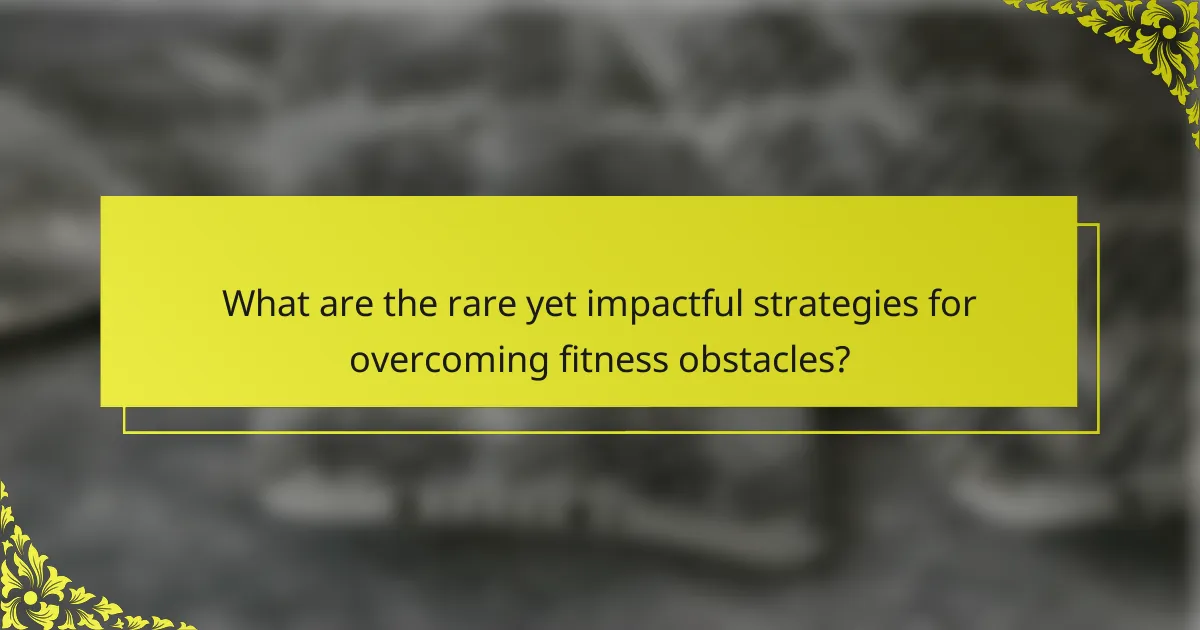 What are the rare yet impactful strategies for overcoming fitness obstacles?